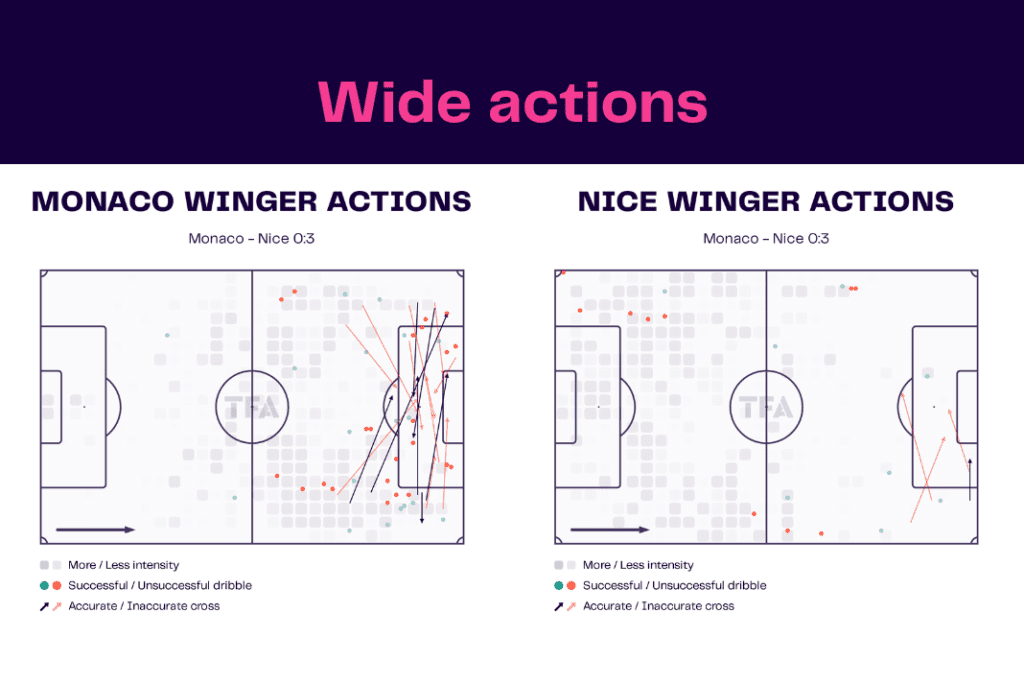 Wide actions

MONACO WINGER ACTIONS

Monaco - Nice 0:3

TFA

More / Less intensity
Successful / Unsuccessful dribble
Accurate / Inaccurate cross

NICE WINGER ACTIONS

Monaco - Nice 0:3

TFA

More / Less intensity
Successful / Unsuccessful dribble
Accurate / Inaccurate cross